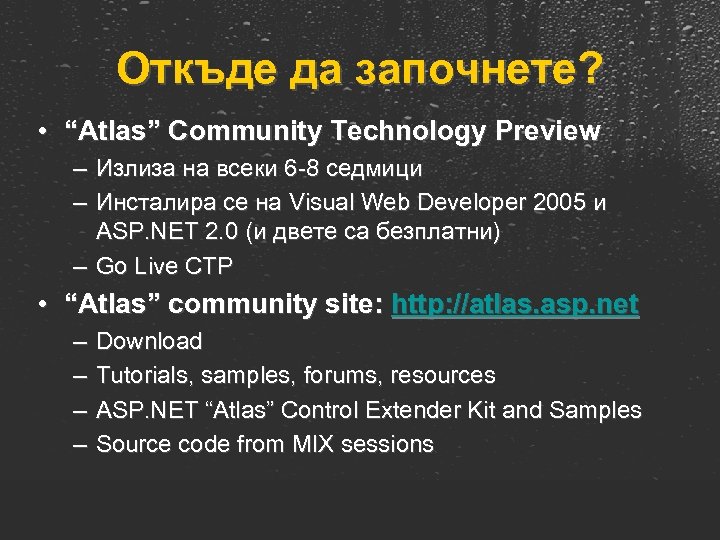 Откъде да започнете?

• “Atlas” Community Technology Preview
– Излиза на всеки 6-8 седмици
– Инсталира се на Visual Web Developer 2005 и ASP.NET 2.0 (и двете са безплатни)
– Go Live CTP

• “Atlas” community site: http://atlas.asp.net
– Download
– Tutorials, samples, forums, resources
– ASP.NET “Atlas” Control Extender Kit and Samples
– Source code from MIX sessions